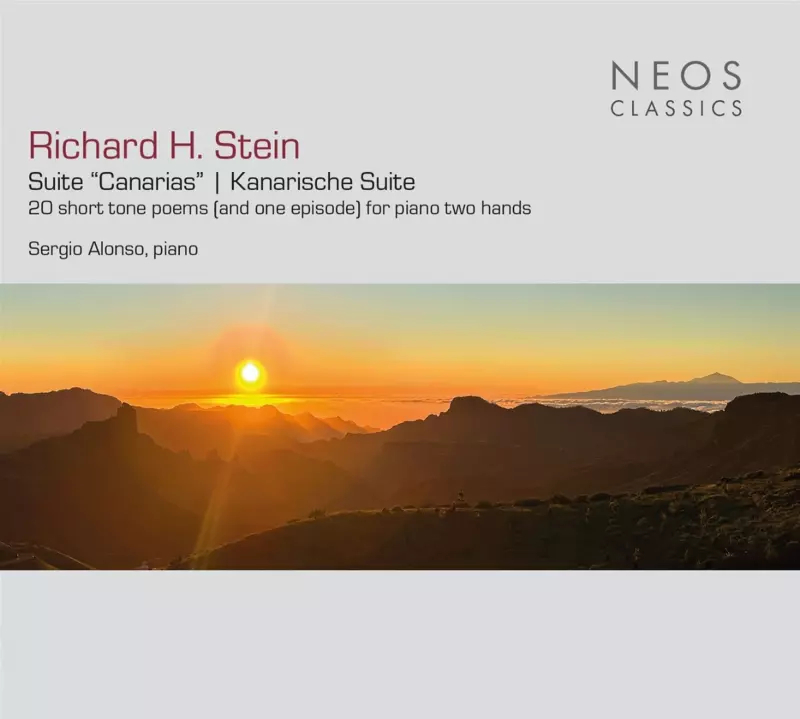 NEOS
CLASSICS

Richard H. Stein

Suite "Canarias" | Kanarische Suite

20 short tone poems (and one episode) for piano two hands

Sergio Alonso, piano